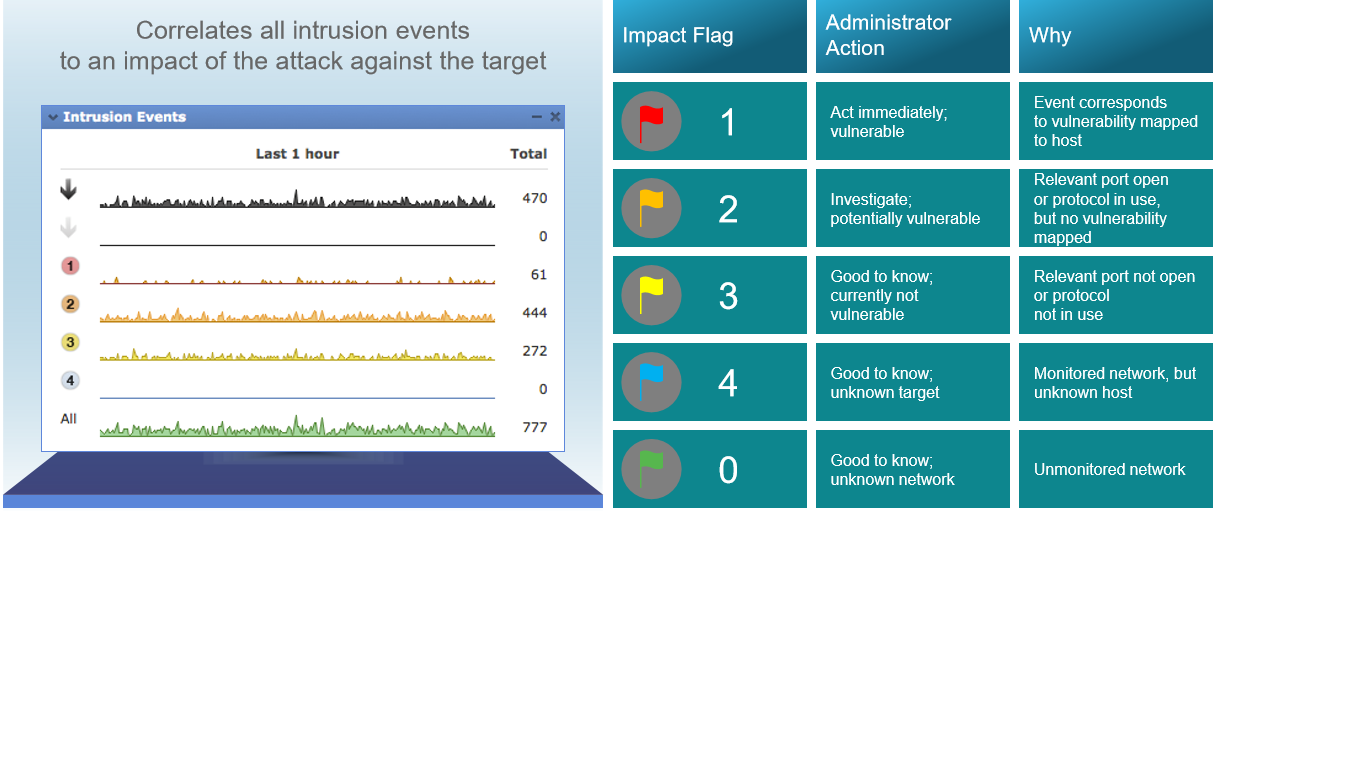 Correlates all intrusion events
to an impact of the attack against the target

Intrusion Events

| | Last 1 hour | Total |
|---|---|---|
| | | 470 |
| | | 0 |
| 1 | | 61 |
| 2 | | 444 |
| 3 | | 272 |
| 4 | | 0 |
| All | | 777 |

| Impact Flag | Administrator Action | Why |
|---|---|---|
| 1 | Act immediately; vulnerable | Event corresponds to vulnerability mapped to host |
| 2 | Investigate; potentially vulnerable | Relevant port open or protocol in use, but no vulnerability mapped |
| 3 | Good to know; currently not vulnerable | Relevant port not open or protocol not in use |
| 4 | Good to know; unknown target | Monitored network, but unknown host |
| 0 | Good to know; unknown network | Unmonitored network |